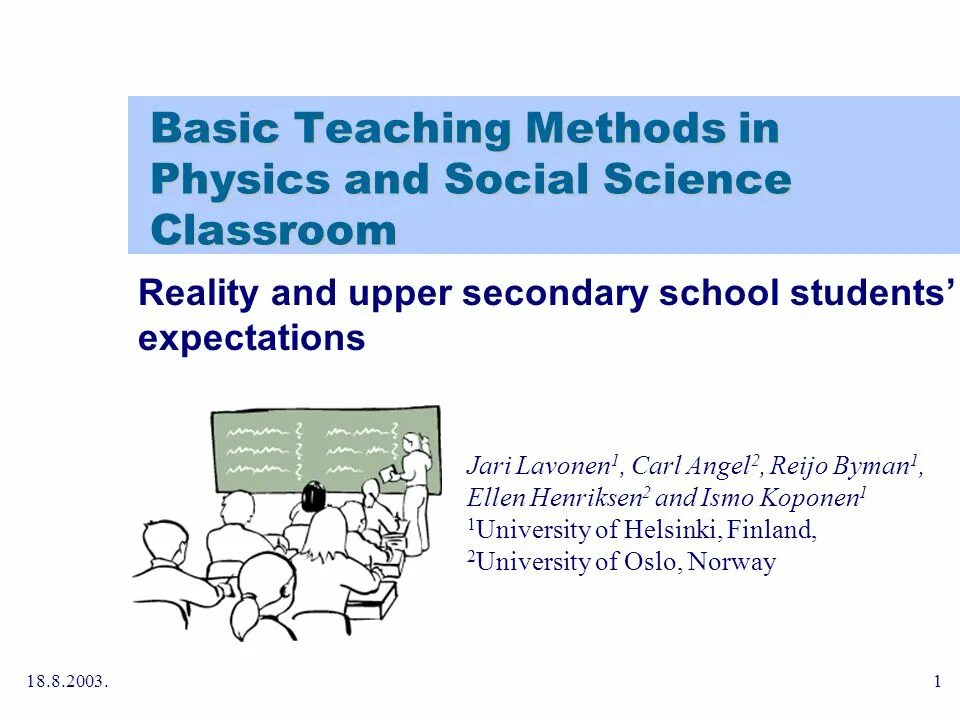 Basic Teaching Methods in Physics and Social Science Classroom

Reality and upper secondary school students' expectations

Jari Lavonen$^1$, Carl Angel$^2$, Reijo Byman$^1$, Ellen Henriksen$^2$ and Ismo Koponen$^1$
$^1$University of Helsinki, Finland,
$^2$University of Oslo, Norway

18.8.2003.

1